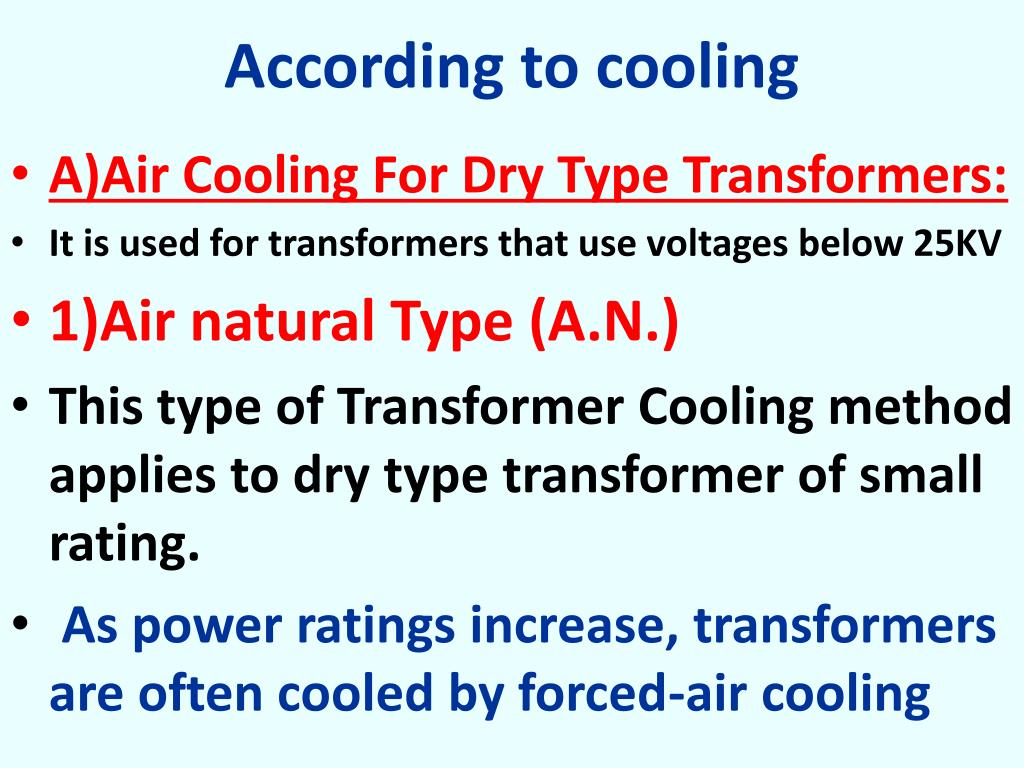 According to cooling

• A)Air Cooling For Dry Type Transformers:
• It is used for transformers that use voltages below 25KV
• 1)Air natural Type (A.N.)
• This type of Transformer Cooling method applies to dry type transformer of small rating.
• As power ratings increase, transformers are often cooled by forced-air cooling